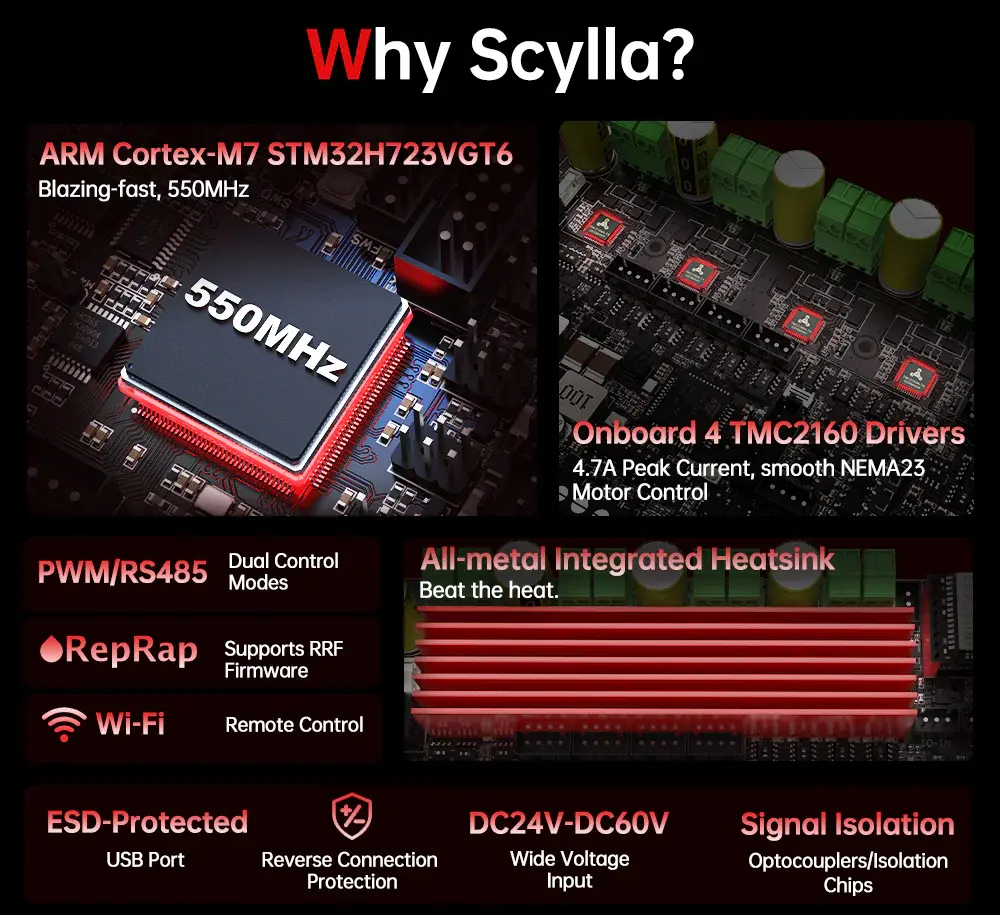 Why Scylla?

ARM Cortex-M7 STM32H723VGT6
Blazing-fast, 550MHz

550MHz

Onboard 4 TMC2160 Drivers
4.7A Peak Current, smooth NEMA23 Motor Control

PWM/RS485 Dual Control Modes

RepRap Supports RRF Firmware

Wi-Fi Remote Control

All-metal Integrated Heatsink
Beat the heat.

ESD-Protected
USB Port

Reverse Connection Protection

DC24V-DC60V
Wide Voltage Input

Signal Isolation
Optocouplers/Isolation Chips